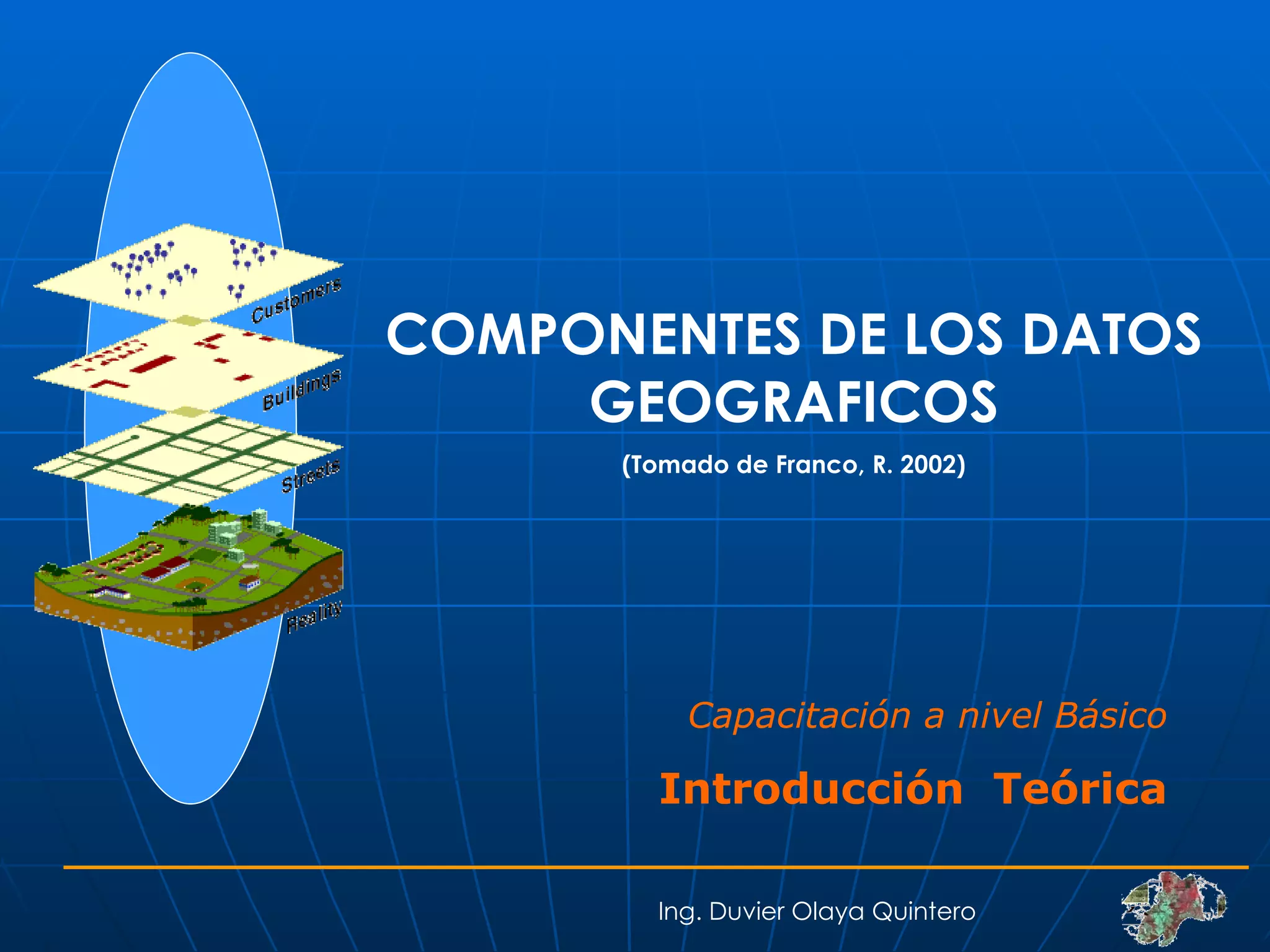 Customers

Buildings

Streets

Reality

COMPONENTES DE LOS DATOS GEOGRAFICOS

(Tomado de Franco, R. 2002)

Capacitación a nivel Básico

Introducción Teórica

Ing. Duvier Olaya Quintero